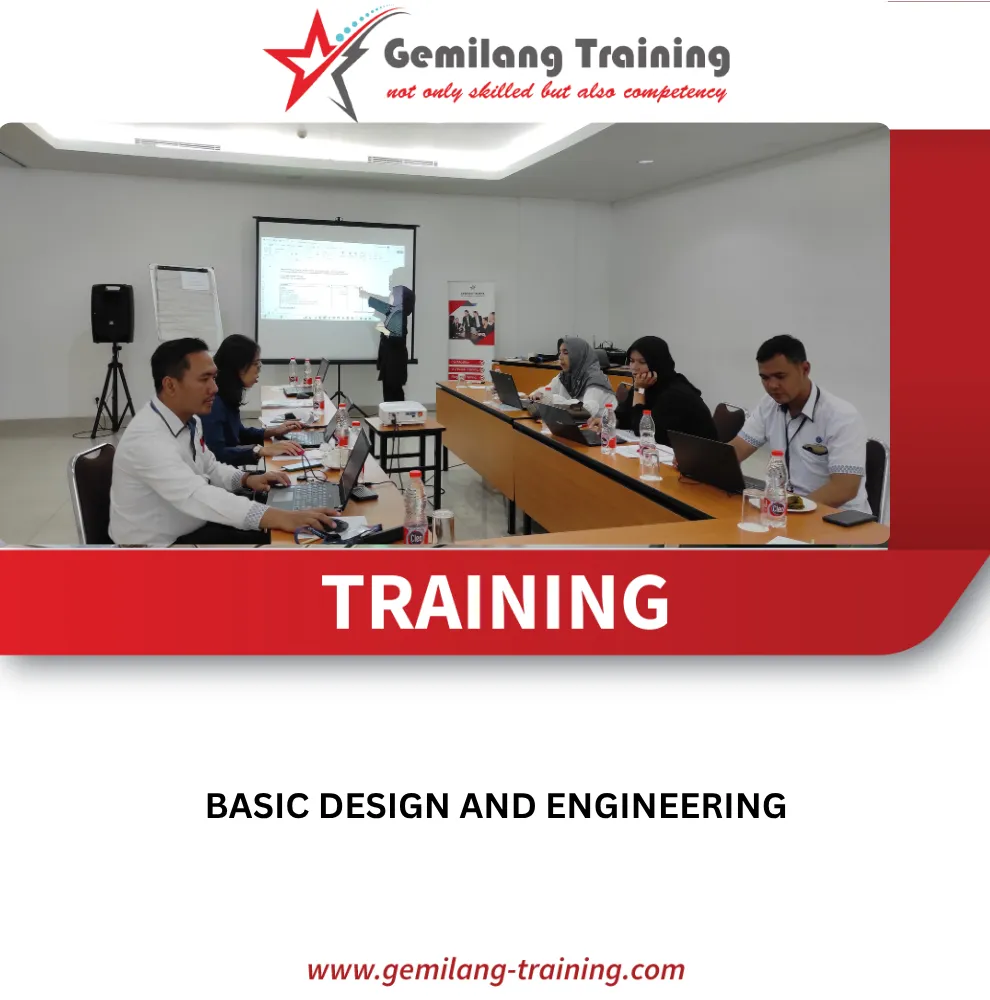 Gemilang Training
not only skilled but also competency

TRAINING

BASIC DESIGN AND ENGINEERING

www.gemilang-training.com